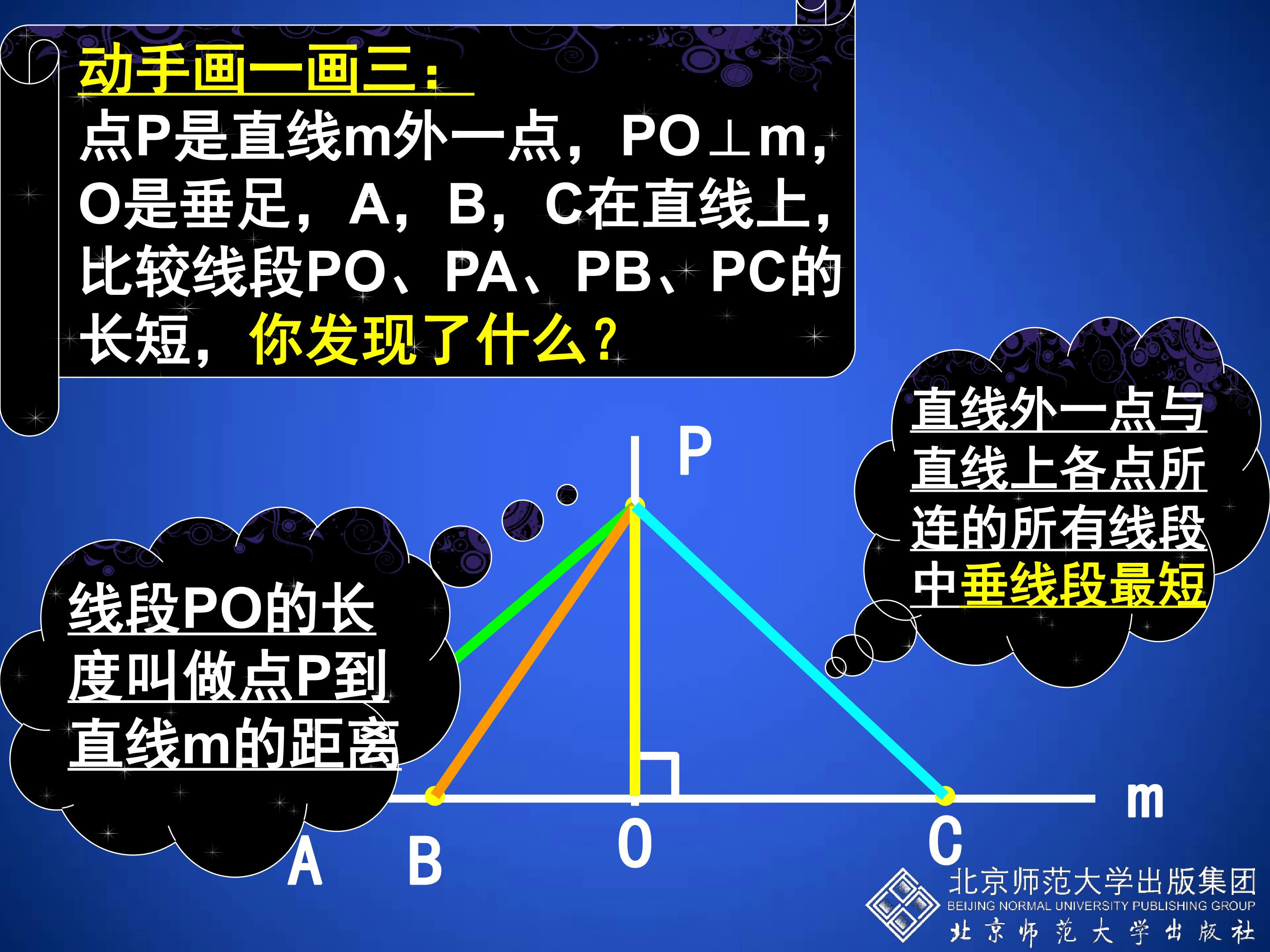 动手画一画三：

点P是直线m外一点，PO⊥m，O是垂足，A，B，C在直线上，比较线段PO、PA、PB、PC的长短，你发现了什么？

直线外一点与直线上各点所连的所有线段中垂线段最短

线段PO的长度叫做点P到直线m的距离

P

m

A B O C

北京师范大学出版集团
BEIJING NORMAL UNIVERSITY PUBLISHING GROUP
北京师范大学出版社